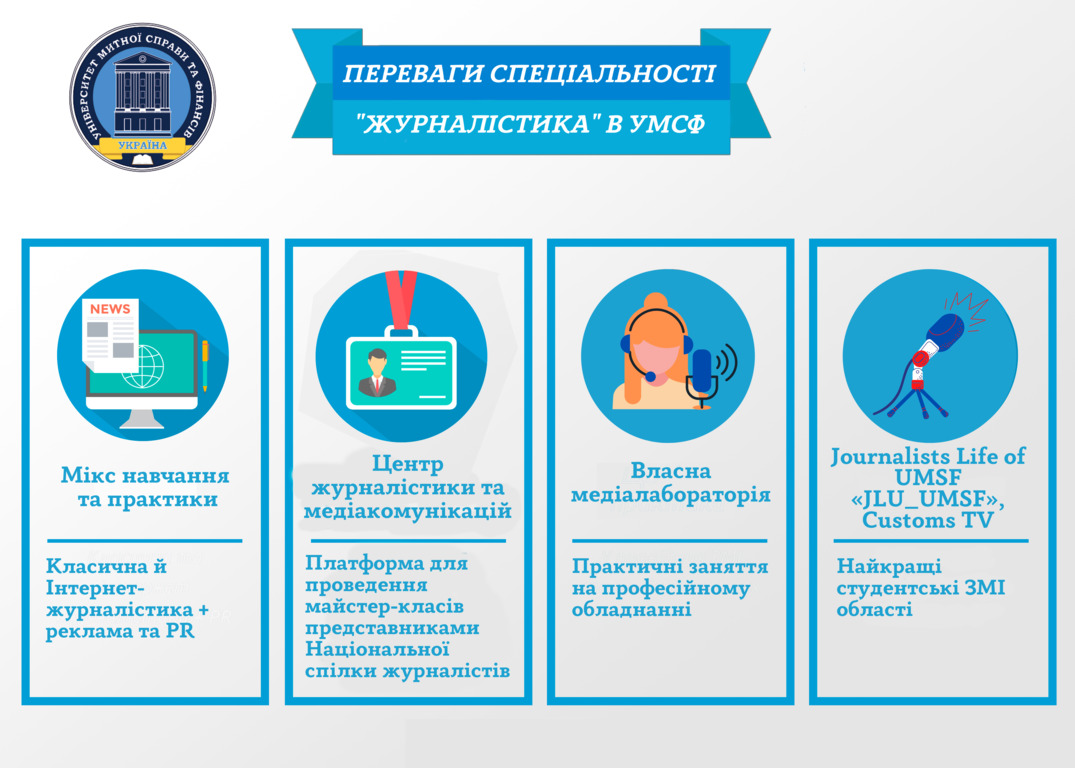 УНІВЕРСИТЕТ МИТНОЇ СПРАВИ ТА ФІНАНСІВ
УКРАЇНА

ПЕРЕВАГИ СПЕЦІАЛЬНОСТІ
"ЖУРНАЛІСТИКА" В УМСФ

NEWS

Мікс навчання та практики

Класична й Інтернет-журналістика + реклама та PR

Центр журналістики та медіакомунікацій

Платформа для проведення майстер-класів представниками Національної спілки журналістів

Власна медіалабораторія

Практичні заняття на професійному обладнанні

Journalists Life of UMSF «JLU_UMSF», Customs TV

Найкращі студентські ЗМІ області